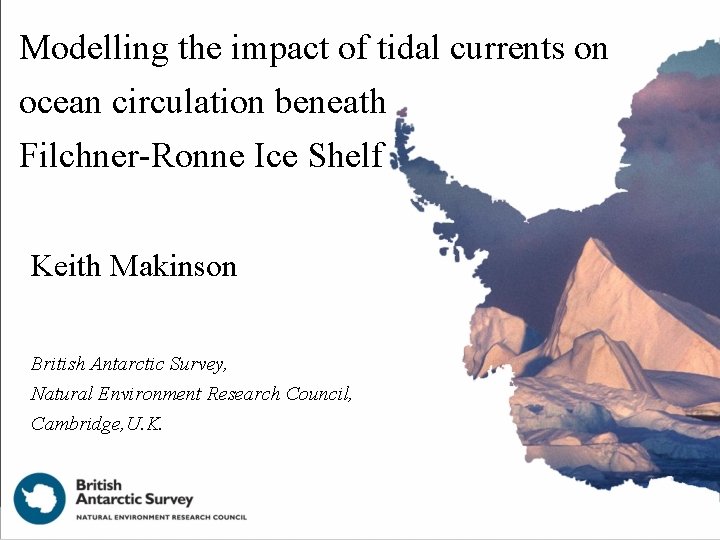 Modelling the impact of tidal currents on ocean circulation beneath Filchner-Ronne Ice Shelf

Keith Makinson

British Antarctic Survey,
Natural Environment Research Council,
Cambridge, U.K.

British Antarctic Survey
NATURAL ENVIRONMENT RESEARCH COUNCIL